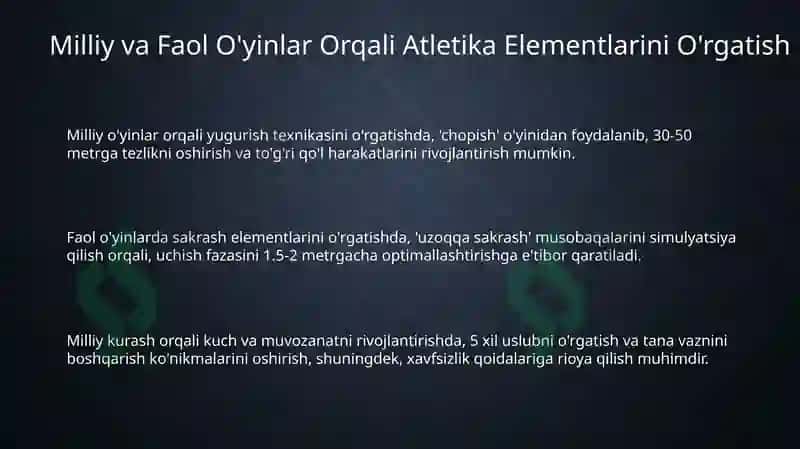 Milliy va Faol O'yinlar Orqali Atletika Elementlarini O'rgatish

Milliy o'yinlar orqali yugurish texnikasini o'rgatishda, 'chopish' o'yinidan foydalanib, 30-50 metrga tezlikni oshirish va to'g'ri qo'l harakatlarini rivojlantirish mumkin.

Faol o'yinlarda sakrash elementlarini o'rgatishda, 'uzoqqa sakrash' musobaqalarini simulyatsiya qilish orqali, uchish fazasini 1.5-2 metrgacha optimallashtirishga e'tibor qaratiladi.

Milliy kurash orqali kuch va muvozanatni rivojlantirishda, 5 xil uslubni o'rgatish va tana vaznini boshqarish ko'nikmalarini oshirish, shuningdek, xavfsizlik qoidalariga rioya qilish muhimdir.